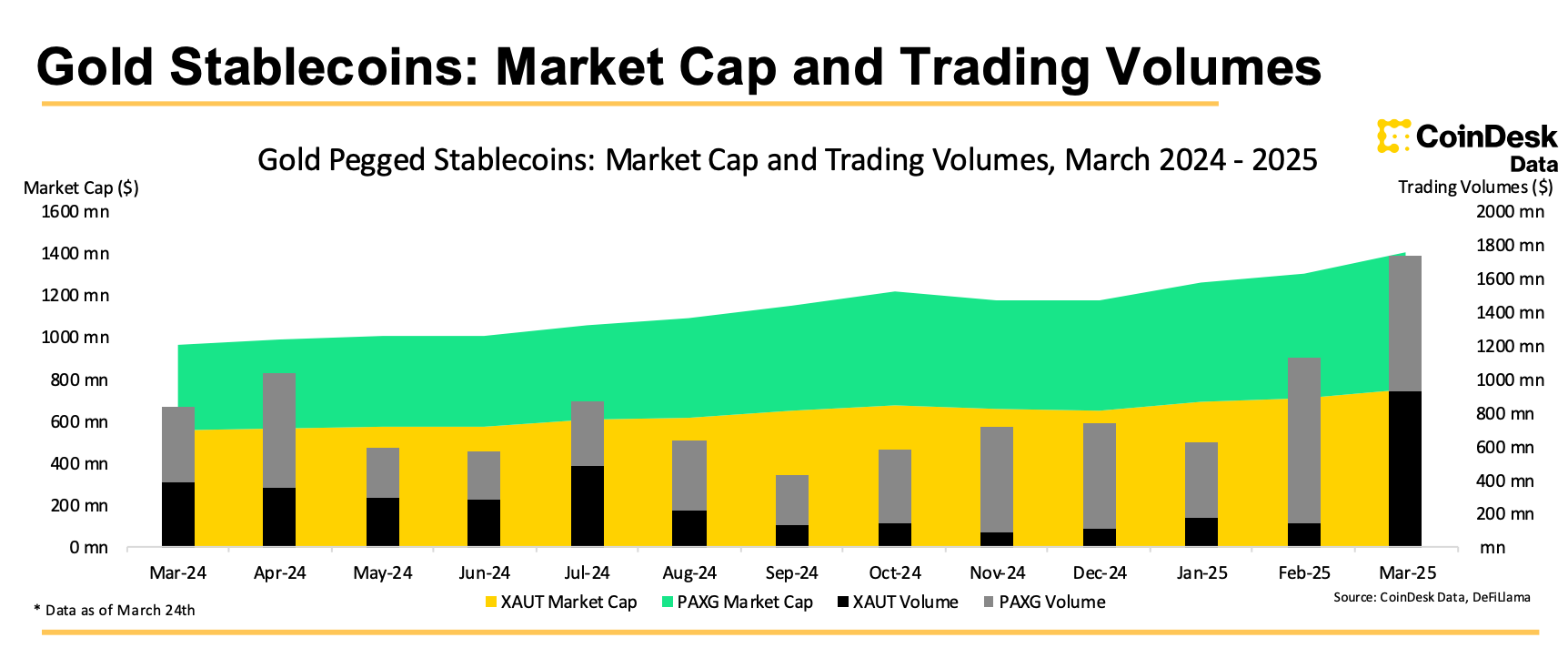 Gold Stablecoins: Market Cap and Trading Volumes

CoinDesk Data

Gold Pegged Stablecoins: Market Cap and Trading Volumes, March 2024 - 2025

Market Cap ($)
1600 mn
1400 mn
1200 mn
1000 mn
800 mn
600 mn
400 mn
200 mn
0 mn

Trading Volumes ($)
2000 mn
1800 mn
1600 mn
1400 mn
1200 mn
1000 mn
800 mn
600 mn
400 mn
200 mn
mn

Mar-24 Apr-24 May-24 Jun-24 Jul-24 Aug-24 Sep-24 Oct-24 Nov-24 Dec-24 Jan-25 Feb-25 Mar-25

XAUT Market Cap PAXG Market Cap XAUT Volume PAXG Volume

* Data as of March 24th

Source: CoinDesk Data, DeFiLlama